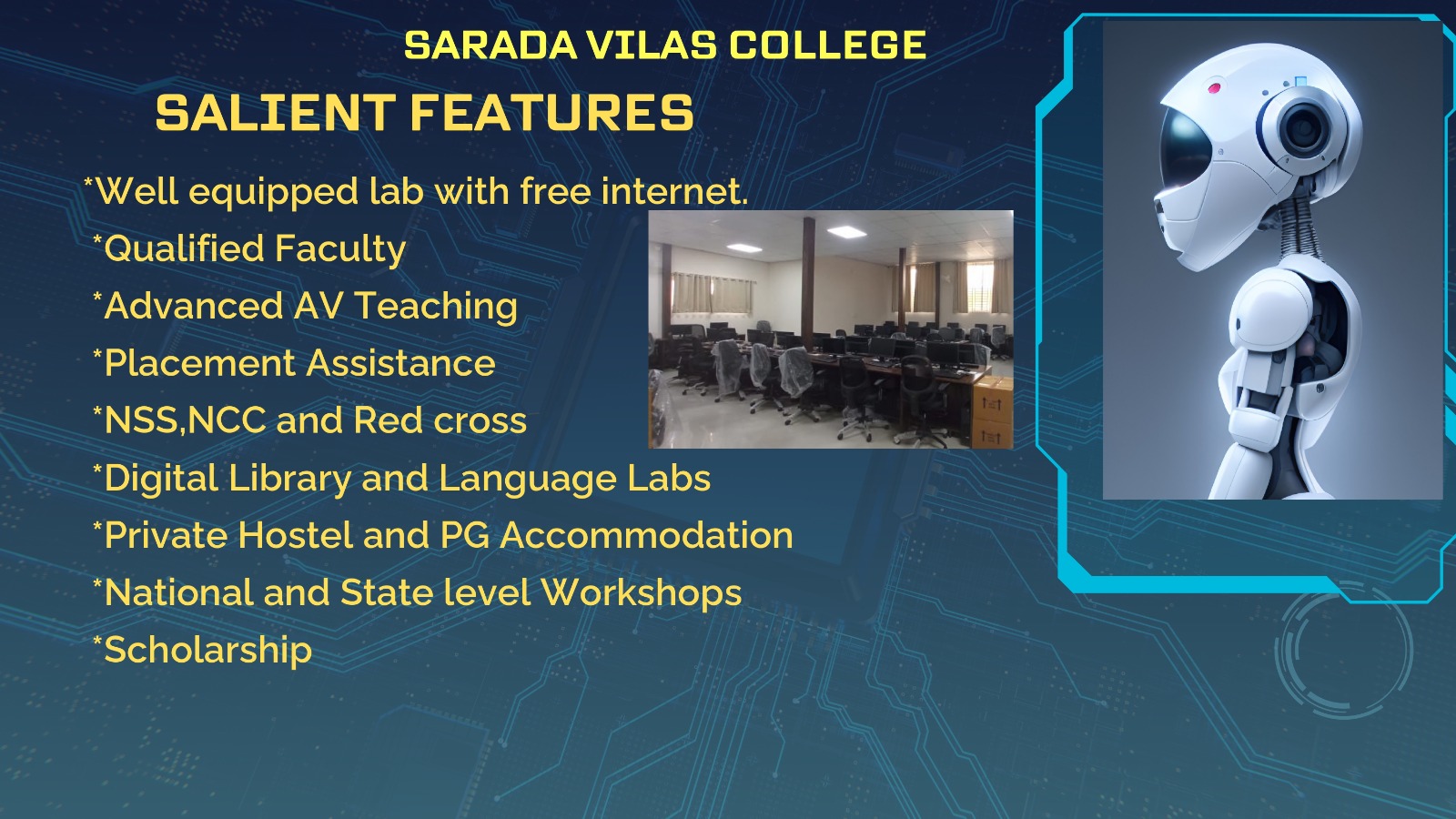 SARADA VILAS COLLEGE

SALIENT FEATURES

*Well equipped lab with free internet.
*Qualified Faculty
*Advanced AV Teaching
*Placement Assistance
*NSS,NCC and Red cross
*Digital Library and Language Labs
*Private Hostel and PG Accommodation
*National and State level Workshops
*Scholarship